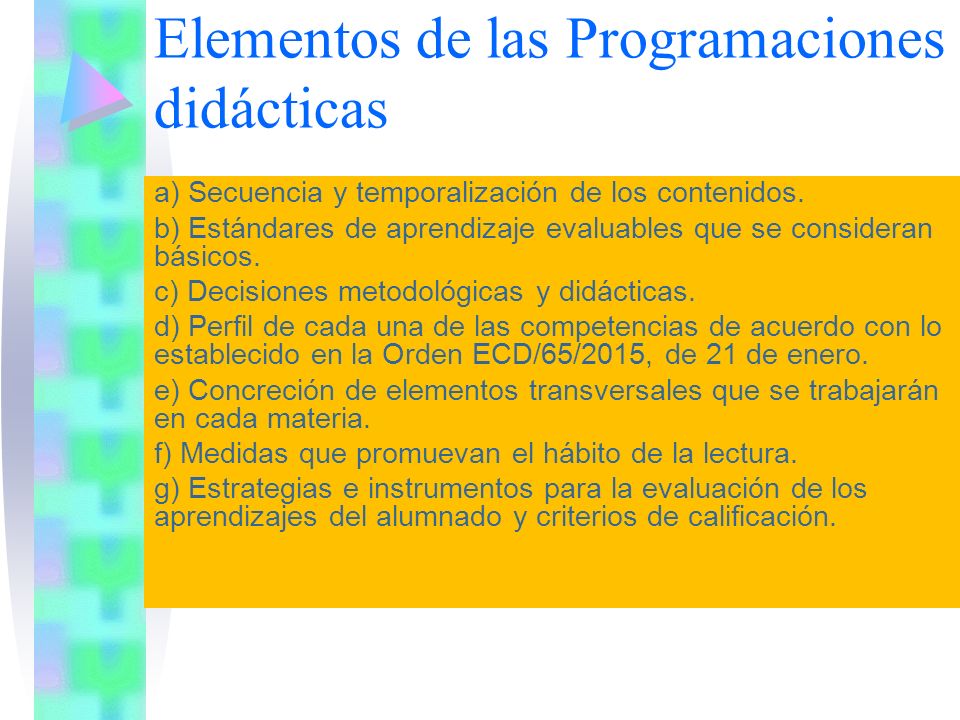 Elementos de las Programaciones didácticas

a) Secuencia y temporalización de los contenidos.

b) Estándares de aprendizaje evaluables que se consideran básicos.

c) Decisiones metodológicas y didácticas.

d) Perfil de cada una de las competencias de acuerdo con lo establecido en la Orden ECD/65/2015, de 21 de enero.

e) Concreción de elementos transversales que se trabajarán en cada materia.

f) Medidas que promuevan el hábito de la lectura.

g) Estrategias e instrumentos para la evaluación de los aprendizajes del alumnado y criterios de calificación.